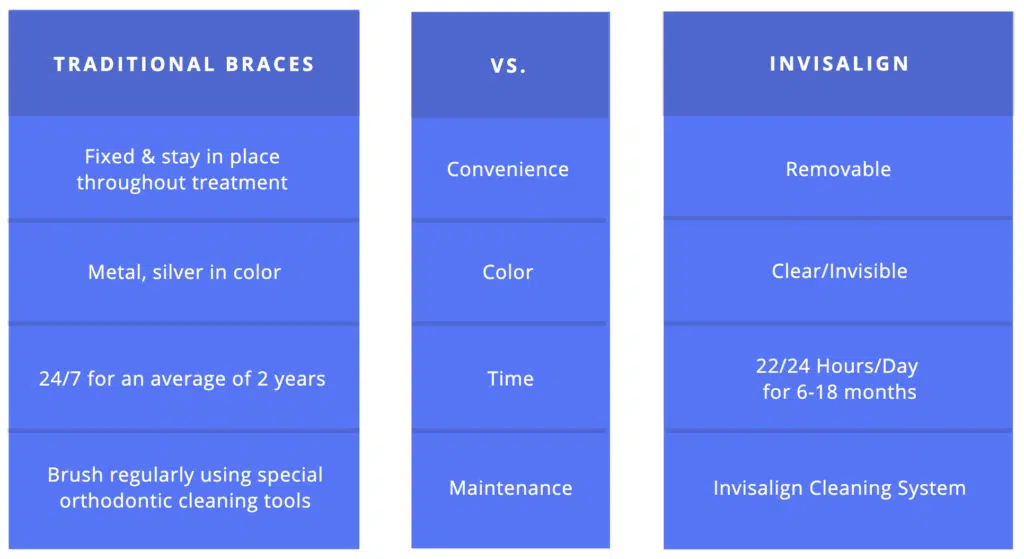 | TRADITIONAL BRACES | VS. | INVISALIGN |
|---|---|---|
| Fixed & stay in place throughout treatment | Convenience | Removable |
| Metal, silver in color | Color | Clear/Invisible |
| 24/7 for an average of 2 years | Time | 22/24 Hours/Day for 6-18 months |
| Brush regularly using special orthodontic cleaning tools | Maintenance | Invisalign Cleaning System |